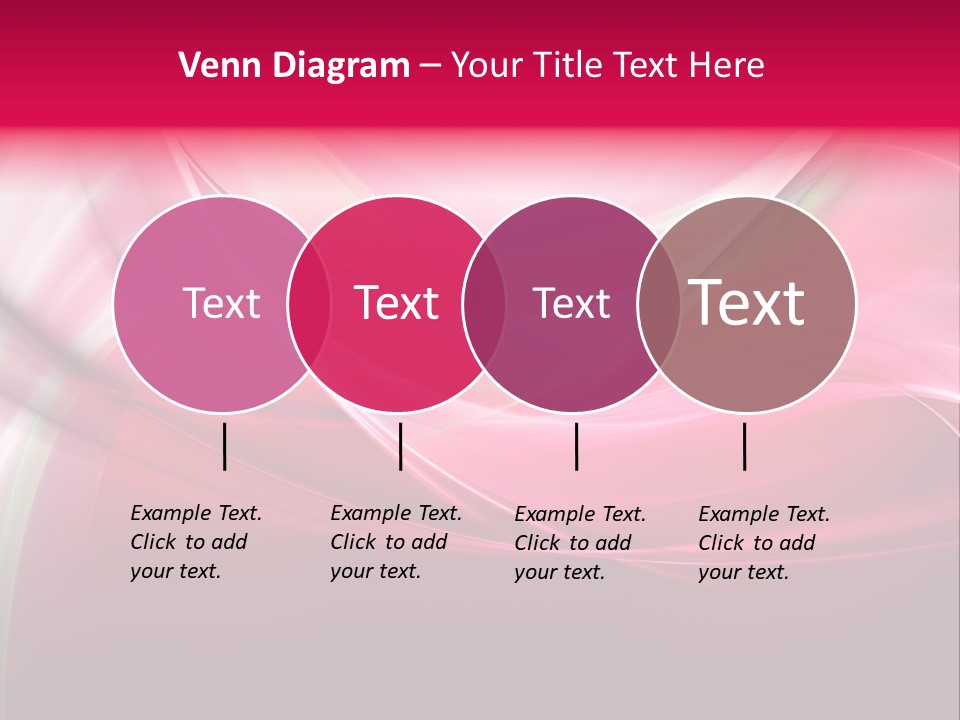 Venn Diagram – Your Title Text Here

Text

Text

Text

Text

Example Text. Click to add your text.

Example Text. Click to add your text.

Example Text. Click to add your text.

Example Text. Click to add your text.